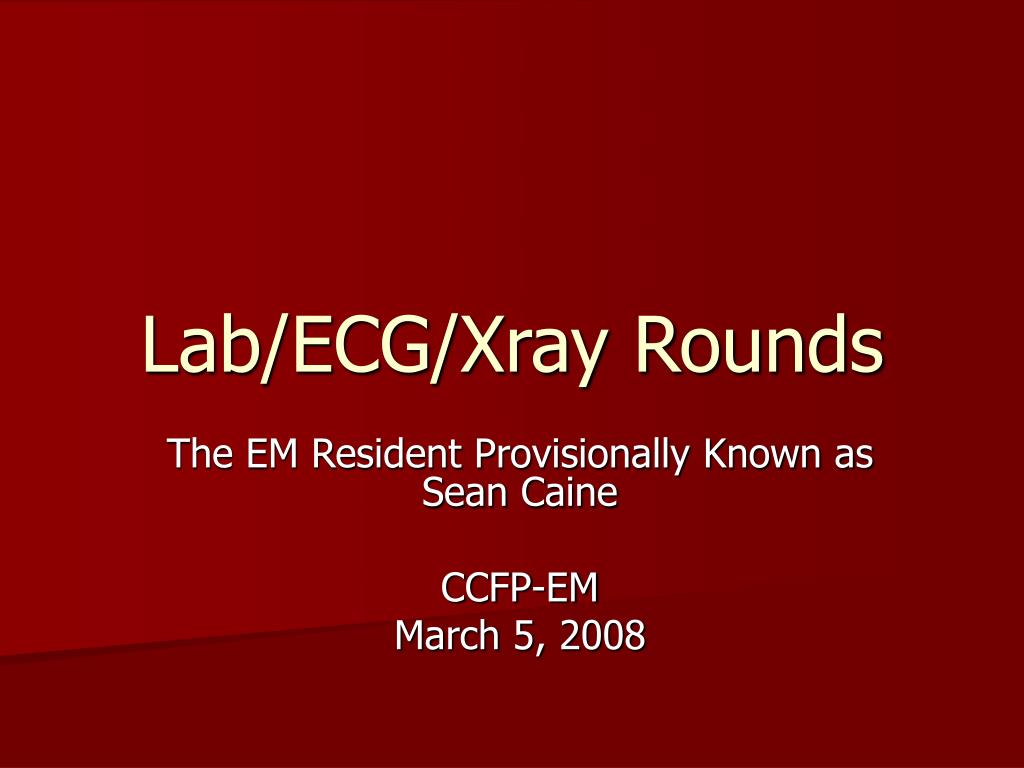 Lab/ECG/Xray Rounds

The EM Resident Provisionally Known as Sean Caine

CCFP-EM
March 5, 2008